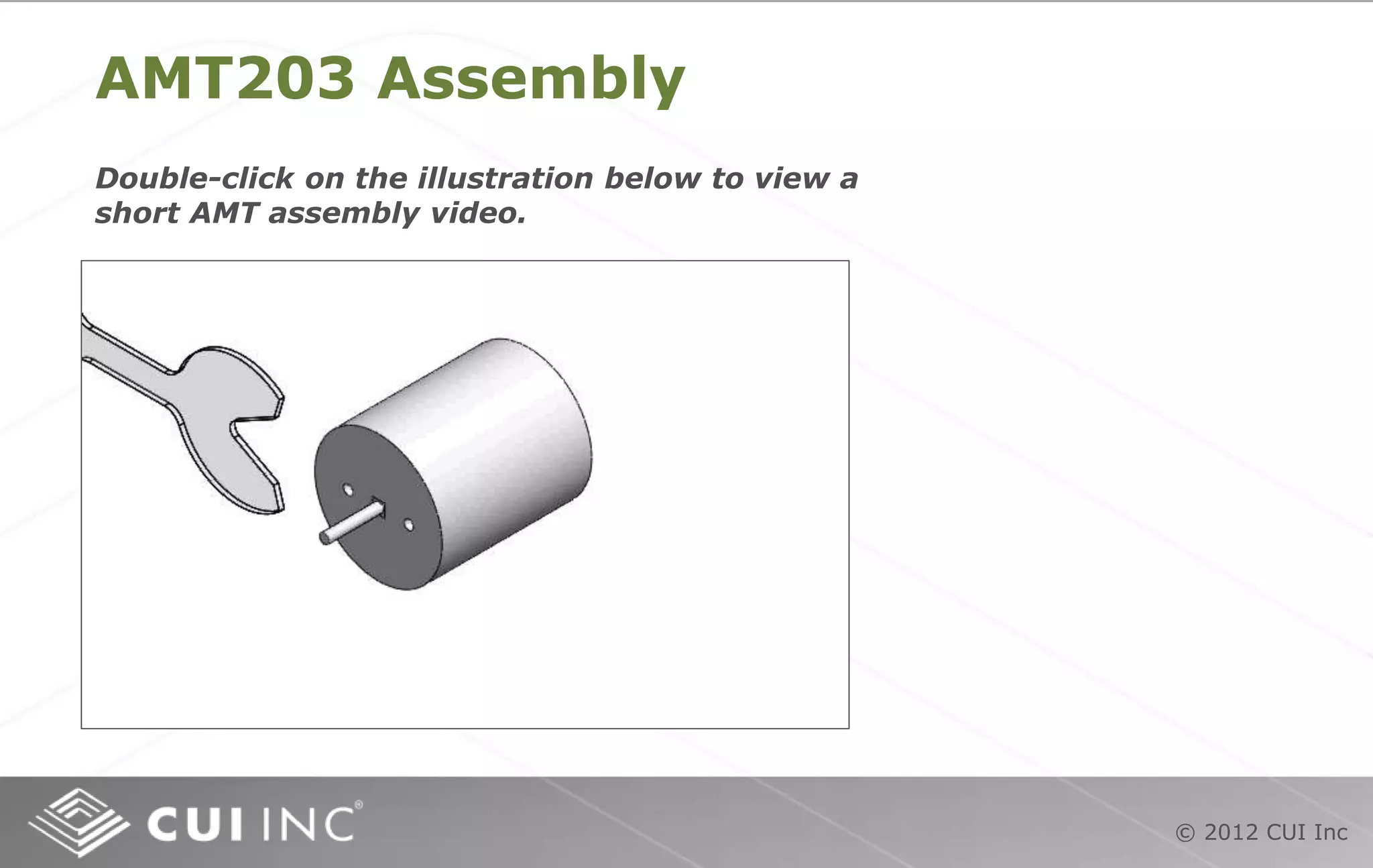 AMT203 Assembly

Double-click on the illustration below to view a short AMT assembly video.

CUI INC®

© 2012 CUI Inc